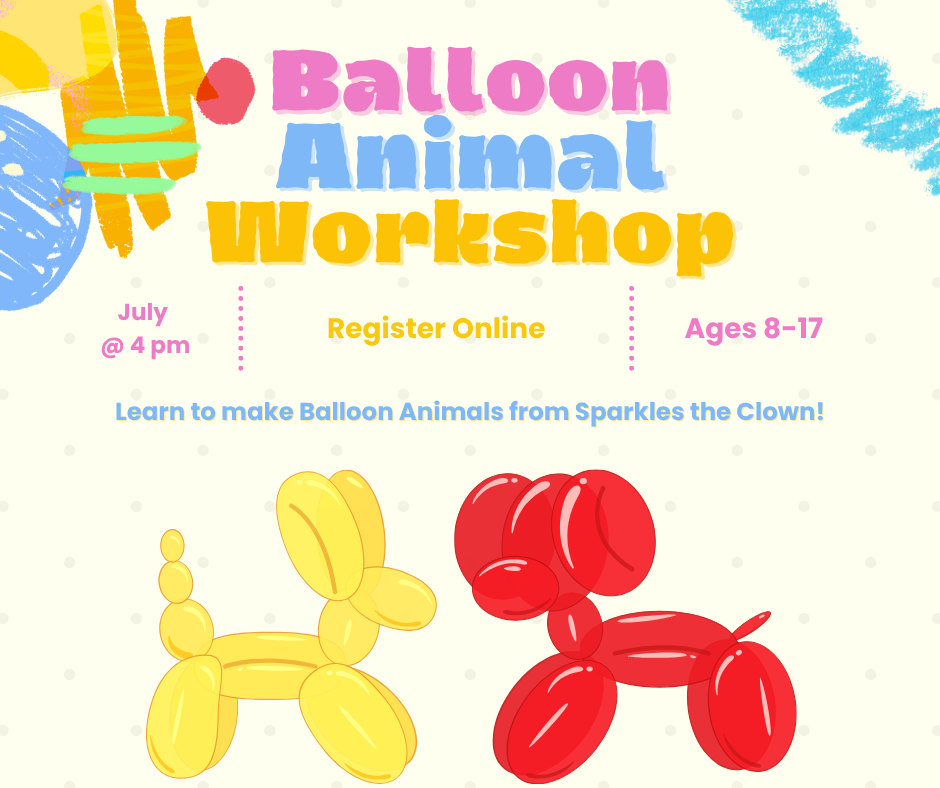 Balloon Animal Workshop

July
@ 4 pm

Register Online

Ages 8-17

Learn to make Balloon Animals from Sparkles the Clown!